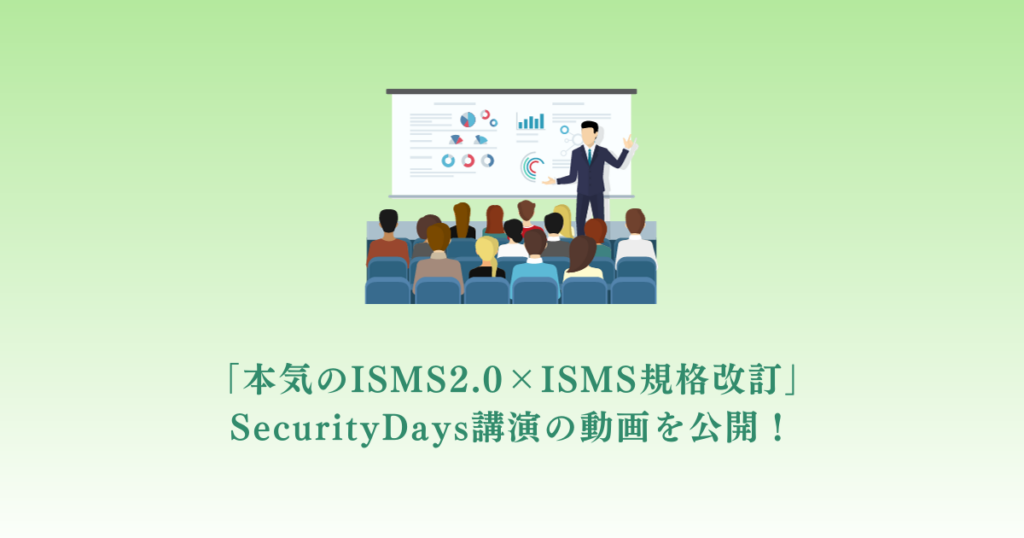 「本気のISMS2.0×ISMS規格改訂」
SecurityDays講演の動画を公開！